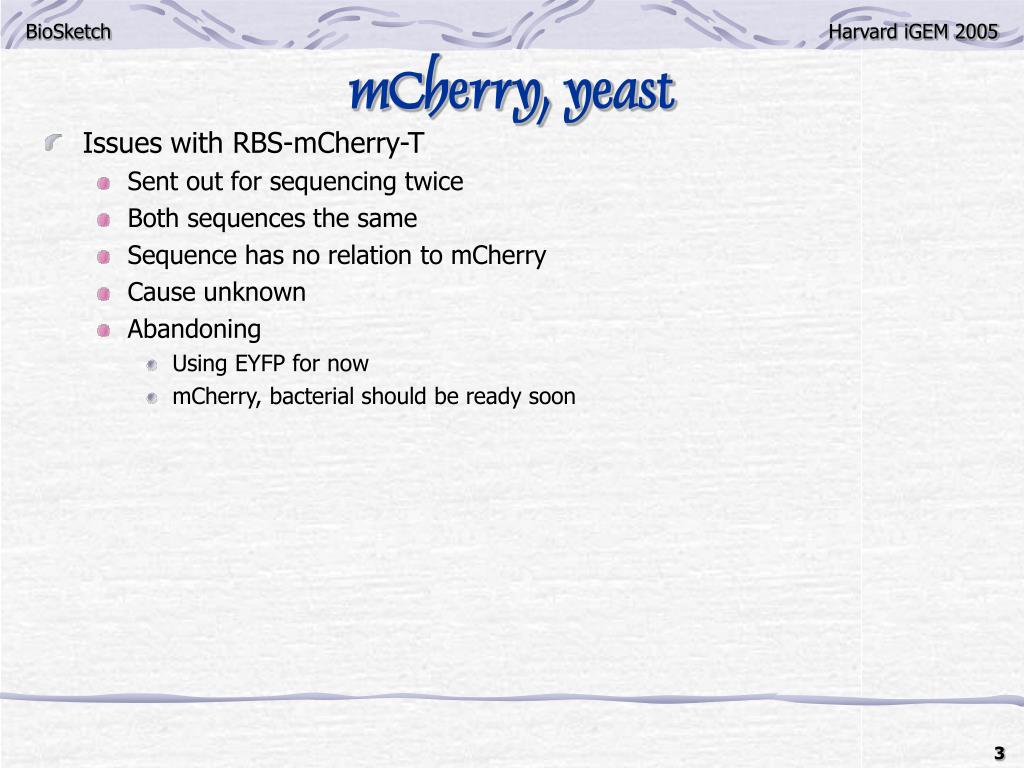 BioSketch

Harvard iGEM 2005

mCherry, yeast

Issues with RBS-mCherry-T

Sent out for sequencing twice

Both sequences the same

Sequence has no relation to mCherry

Cause unknown

Abandoning

Using EYFP for now

mCherry, bacterial should be ready soon

3